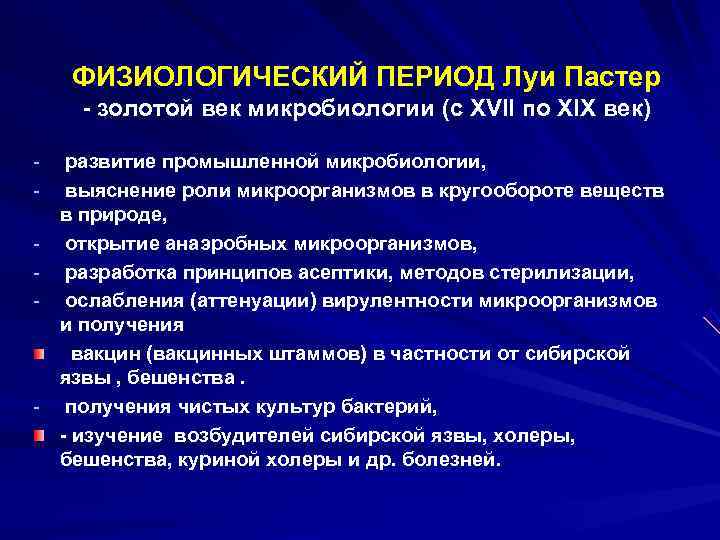 ФИЗИОЛОГИЧЕСКИЙ ПЕРИОД Луи Пастер
- золотой век микробиологии (с XVII по XIX век)

- развитие промышленной микробиологии,
- выяснение роли микроорганизмов в кругообороте веществ в природе,
- открытие анаэробных микроорганизмов,
- разработка принципов асептики, методов стерилизации,
- ослабления (аттенуации) вирулентности микроорганизмов и получения
вакцин (вакцинных штаммов) в частности от сибирской язвы , бешенства .
- получения чистых культур бактерий,
- изучение возбудителей сибирской язвы, холеры, бешенства, куриной холеры и др. болезней.